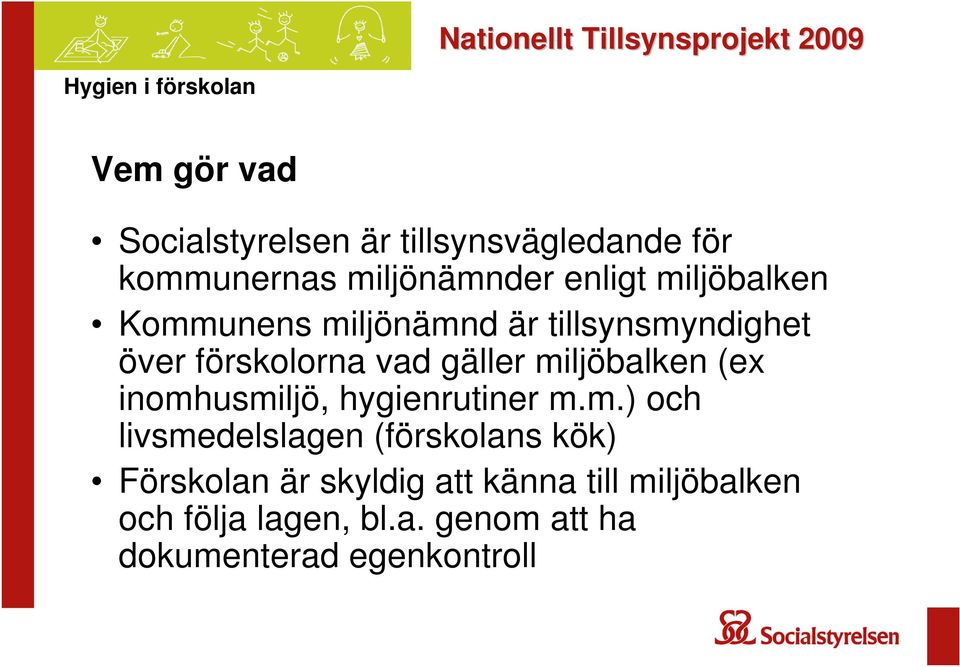 Nationellt Tillsynsprojekt 2009

Hygien i förskolan

Vem gör vad

• Socialstyrelsen är tillsynsvägledande för kommunernas miljönämnder enligt miljöbalken

• Kommunens miljönämnd är tillsynsmyndighet över förskolorna vad gäller miljöbalken (ex inomhusmiljö, hygienrutiner m.m.) och livsmedelslagen (förskolans kök)

• Förskolan är skyldig att känna till miljöbalken och följa lagen, bl.a. genom att ha dokumenterad egenkontroll

Socialstyrelsen